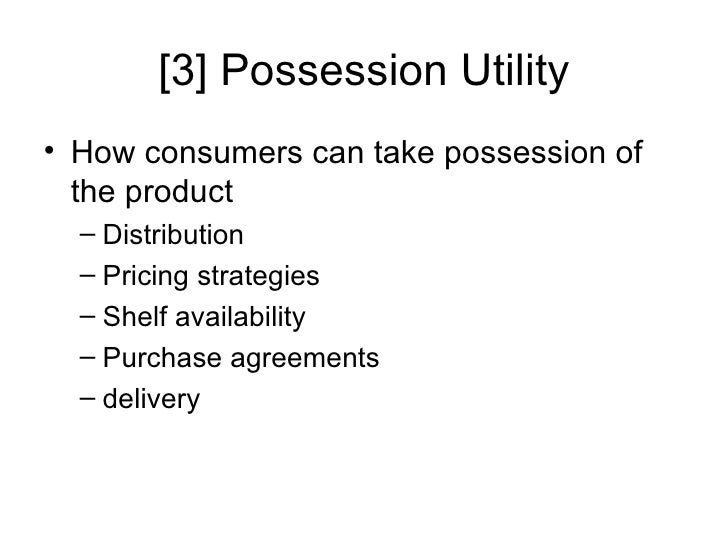 [3] Possession Utility

• How consumers can take possession of the product
  – Distribution
  – Pricing strategies
  – Shelf availability
  – Purchase agreements
  – delivery